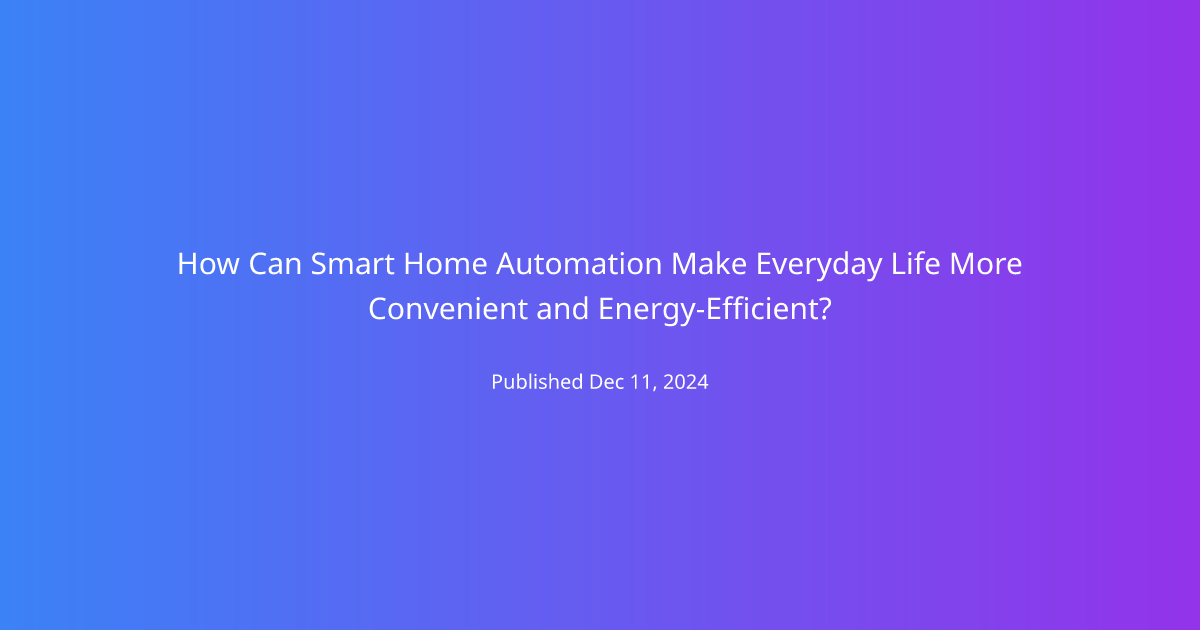 How Can Smart Home Automation Make Everyday Life More Convenient and Energy-Efficient?

Published Dec 11, 2024